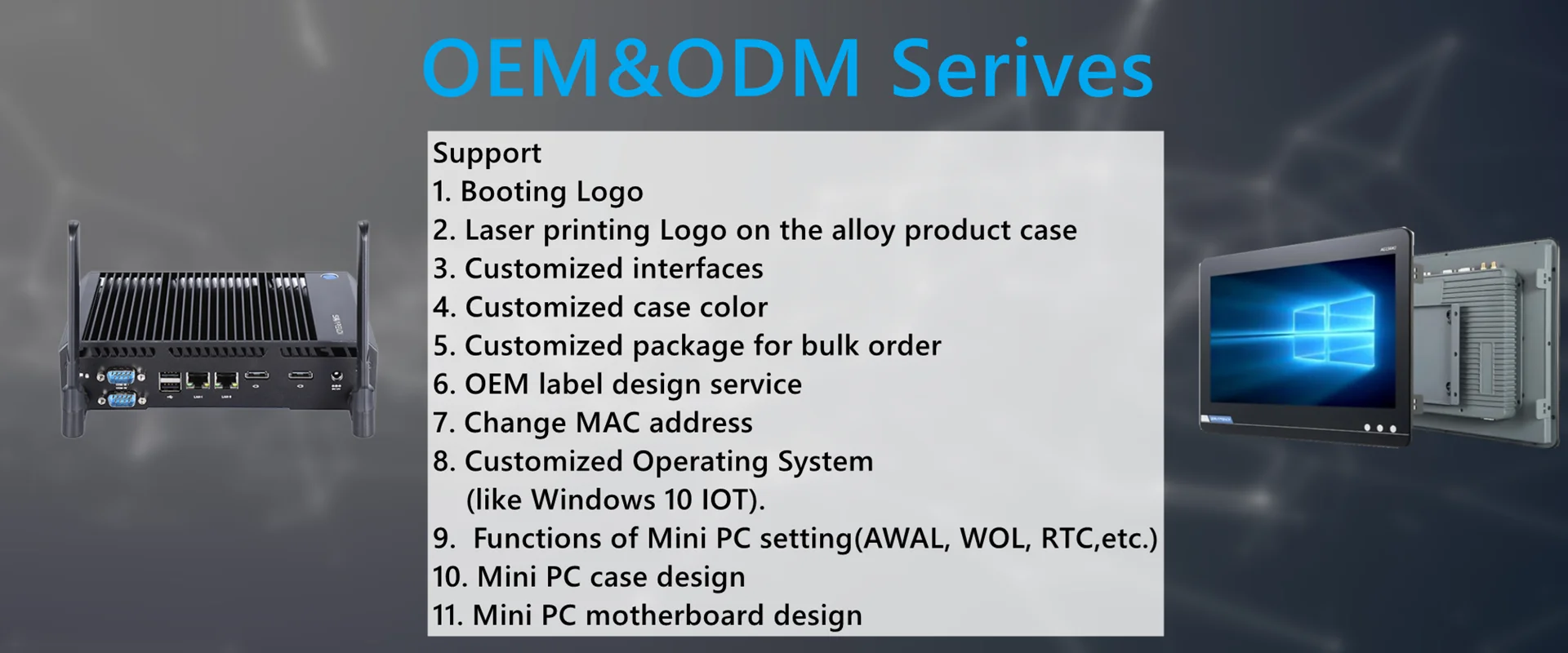 OEM&ODM Serives

Support
1. Booting Logo
2. Laser printing Logo on the alloy product case
3. Customized interfaces
4. Customized case color
5. Customized package for bulk order
6. OEM label design service
7. Change MAC address
8. Customized Operating System (like Windows 10 IOT).
9. Functions of Mini PC setting(AWAL, WOL, RTC,etc.)
10. Mini PC case design
11. Mini PC motherboard design